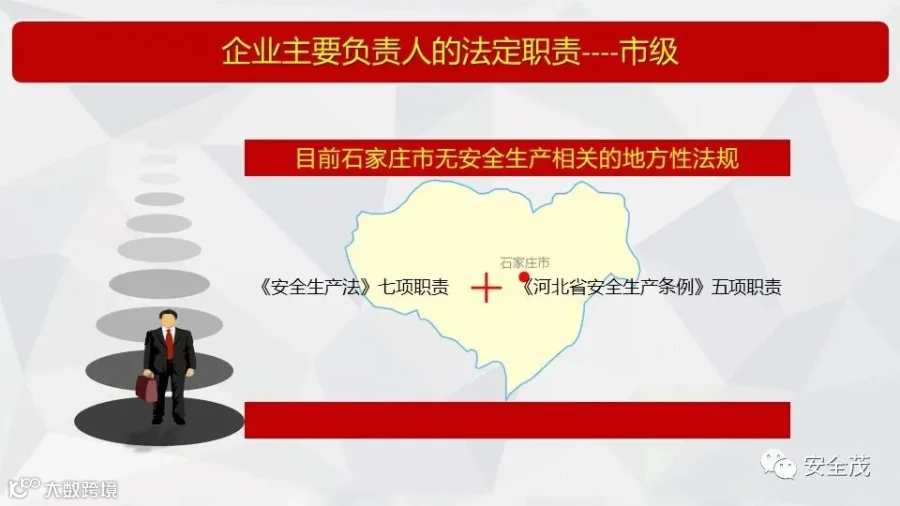 企业主要负责人的法定职责----市级

目前石家庄市无安全生产相关的地方性法规

石家庄市

《安全生产法》七项职责 + 《河北省安全生产条例》五项职责

安全茂

大数跨境